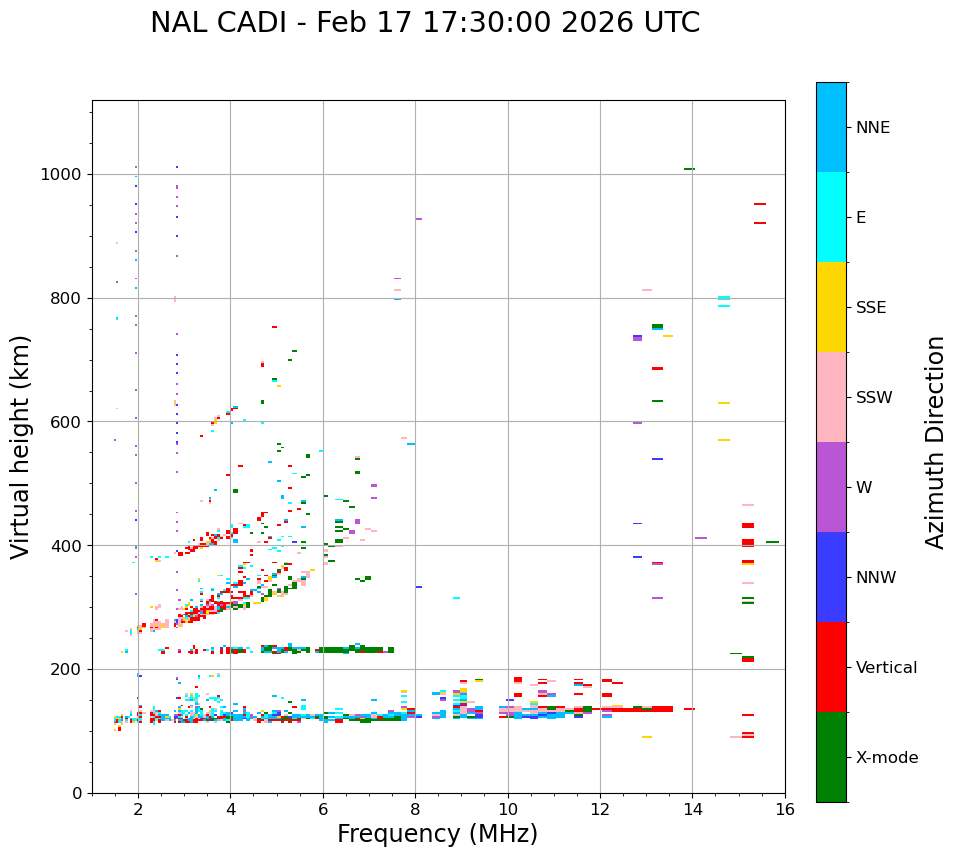 NAL CADI - Feb 17 17:30:00 2026 UTC

Virtual height (km)

1000
800
600
400
200
0

2
4
6
8
10
12
14
16

Frequency (MHz)

NNE
E
SSE
SSW
W
NNW
Vertical
X-mode

Azimuth Direction